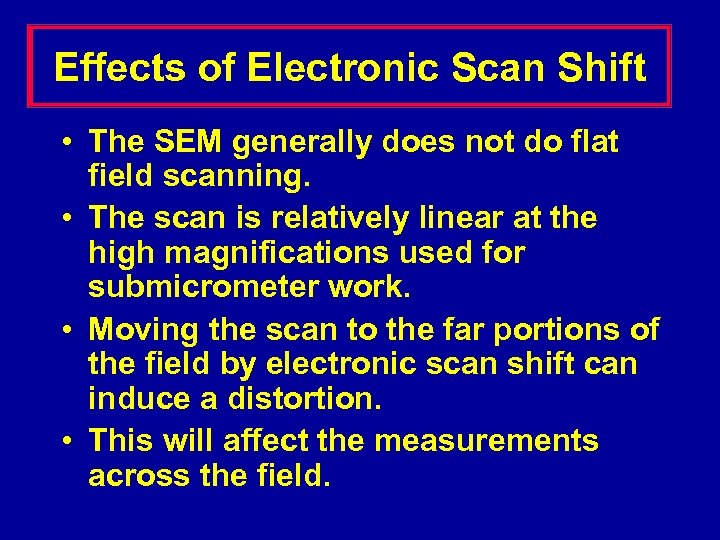 Effects of Electronic Scan Shift

• The SEM generally does not do flat field scanning.
• The scan is relatively linear at the high magnifications used for submicrometer work.
• Moving the scan to the far portions of the field by electronic scan shift can induce a distortion.
• This will affect the measurements across the field.